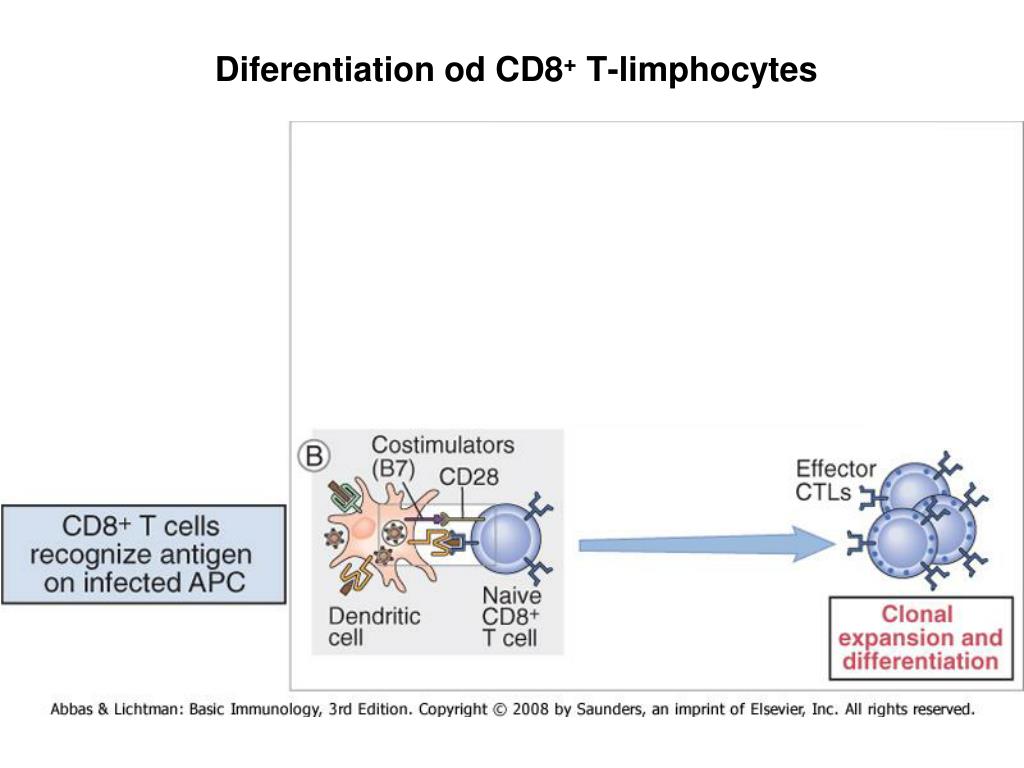 Diferentiation od CD8$^+$ T-limphocytes

CD8$^+$ T cells recognize antigen on infected APC

B

Costimulators (B7)

CD28

Dendritic cell

Naive CD8$^+$ T cell

Effector CTLs

Clonal expansion and differentiation

Abbas & Lichtman: Basic Immunology, 3rd Edition. Copyright © 2008 by Saunders, an imprint of Elsevier, Inc. All rights reserved.